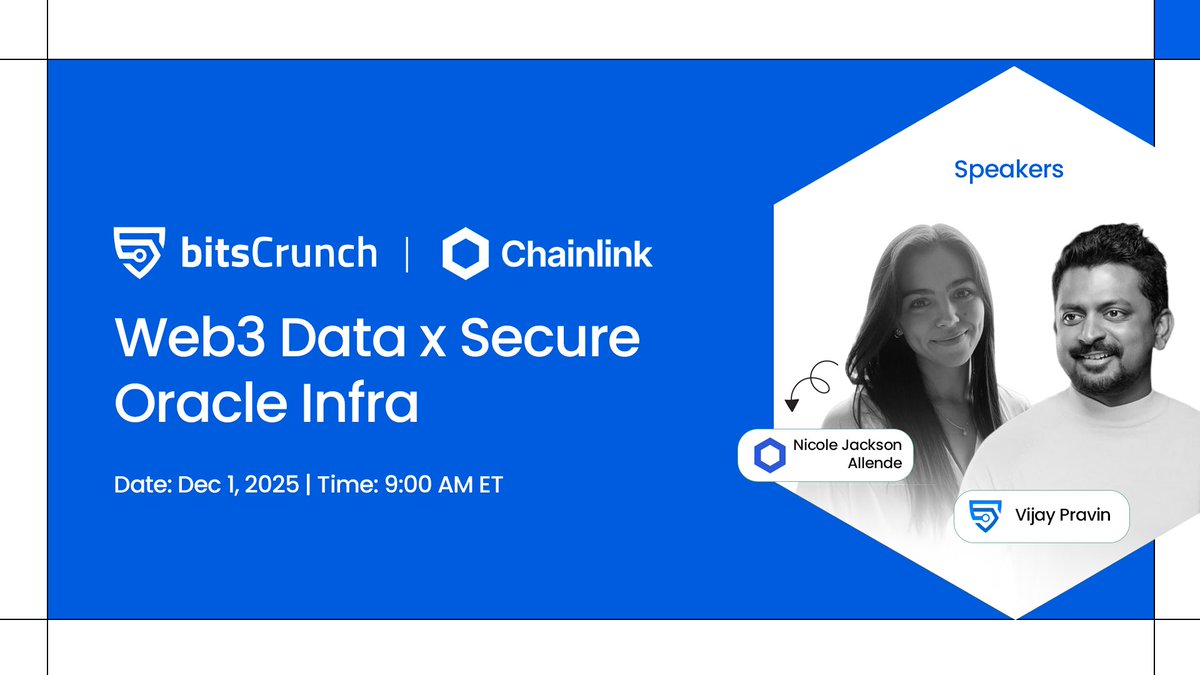 bitsCrunch | Chainlink

Web3 Data x Secure Oracle Infra

Date: Dec 1, 2025 | Time: 9:00 AM ET

Speakers

Nicole Jackson Allende

Vijay Pravin